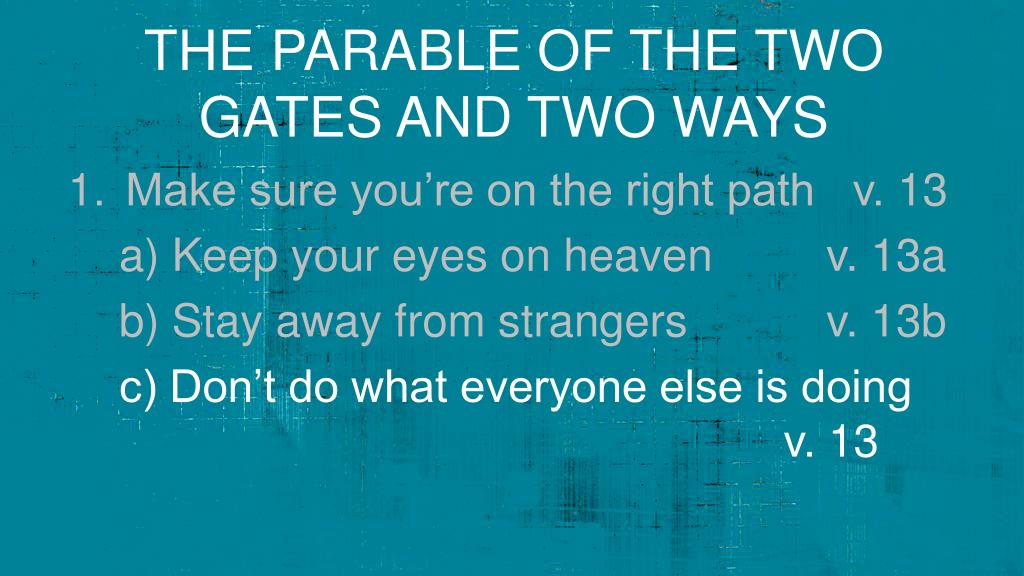 THE PARABLE OF THE TWO GATES AND TWO WAYS

1. Make sure you’re on the right path v. 13

a) Keep your eyes on heaven v. 13a

b) Stay away from strangers v. 13b

c) Don’t do what everyone else is doing v. 13